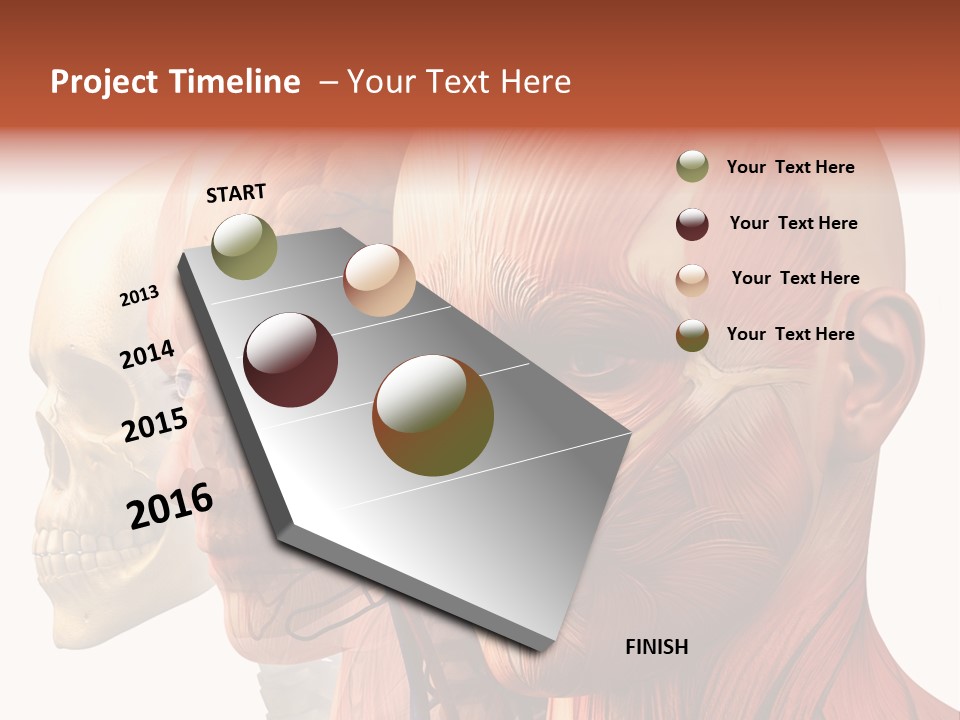 Project Timeline – Your Text Here

START

2013

2014

2015

2016

FINISH

Your Text Here

Your Text Here

Your Text Here

Your Text Here